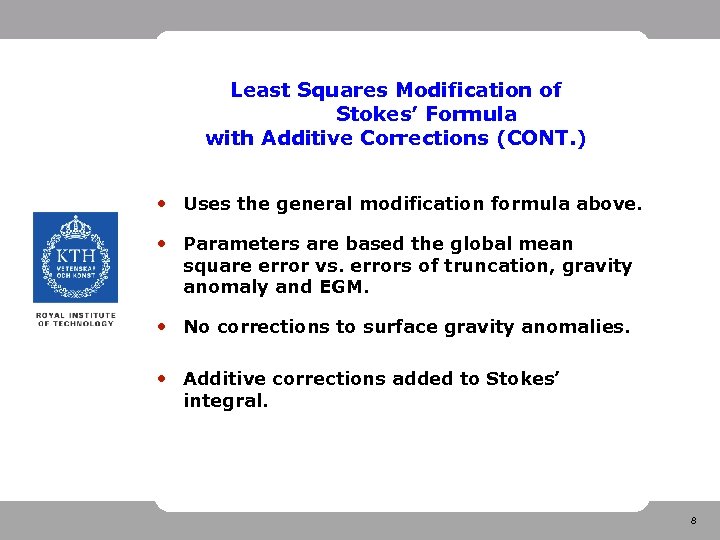 Least Squares Modification of Stokes' Formula with Additive Corrections (CONT.)

KTH
VETENSKAP
OCH KONST

ROYAL INSTITUTE OF TECHNOLOGY

• Uses the general modification formula above.

• Parameters are based the global mean square error vs. errors of truncation, gravity anomaly and EGM.

• No corrections to surface gravity anomalies.

• Additive corrections added to Stokes' integral.

8